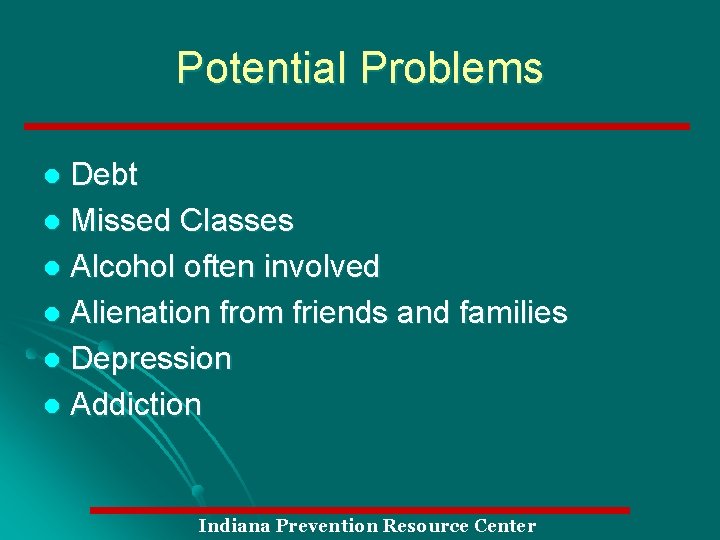 Potential Problems

- Debt
- Missed Classes
- Alcohol often involved
- Alienation from friends and families
- Depression
- Addiction

Indiana Prevention Resource Center